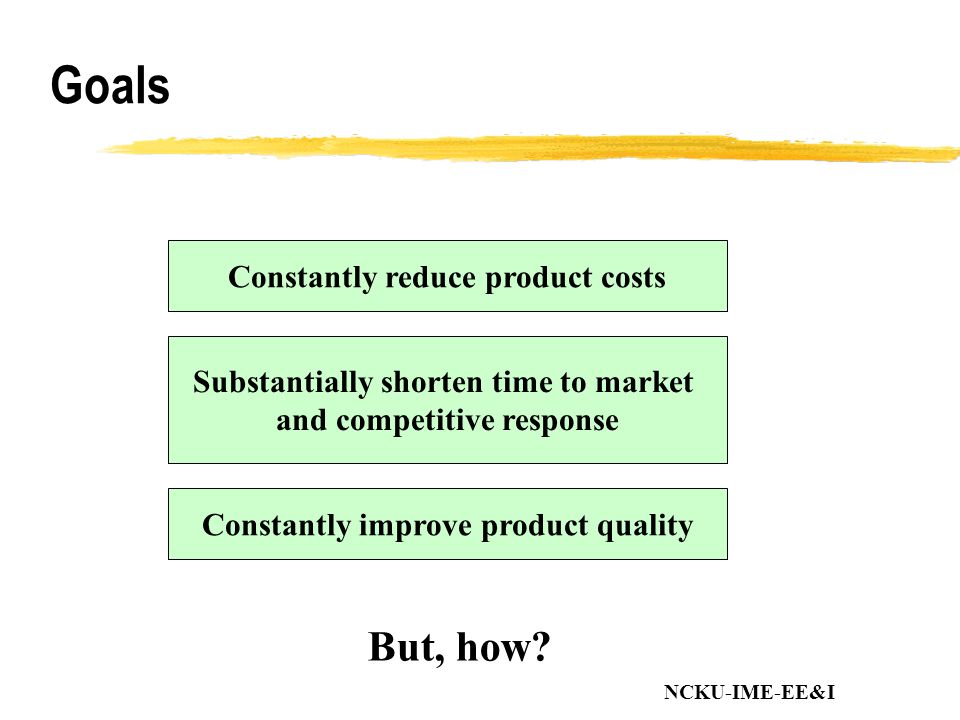 Goals

Constantly reduce product costs

Substantially shorten time to market and competitive response

Constantly improve product quality

But, how?

NCKU-IME-EE&I